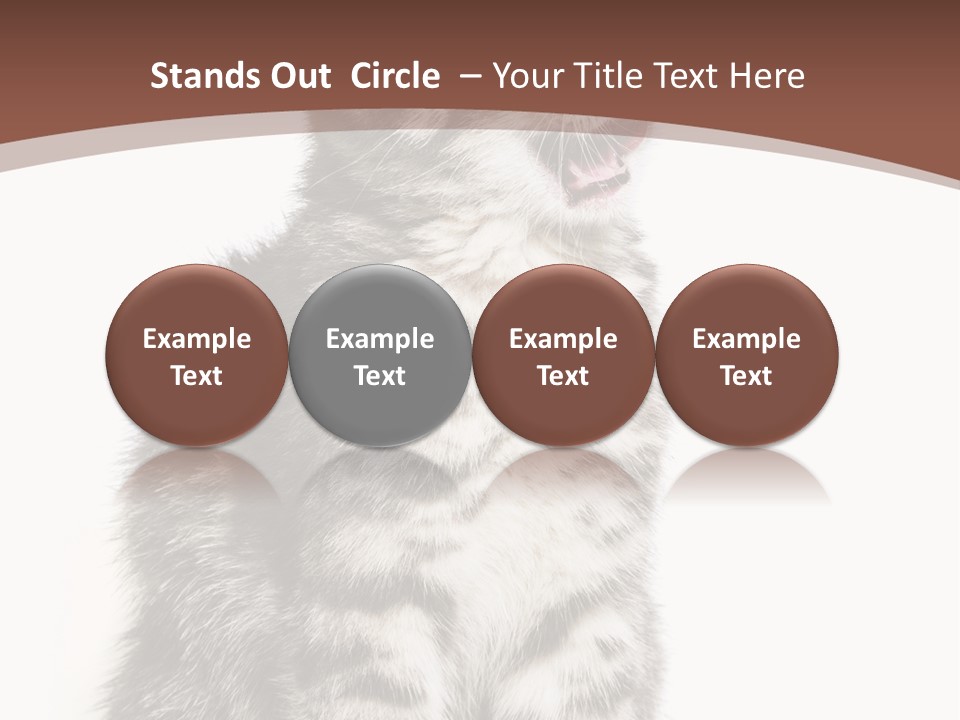 Stands Out Circle – Your Title Text Here

Example Text

Example Text

Example Text

Example Text